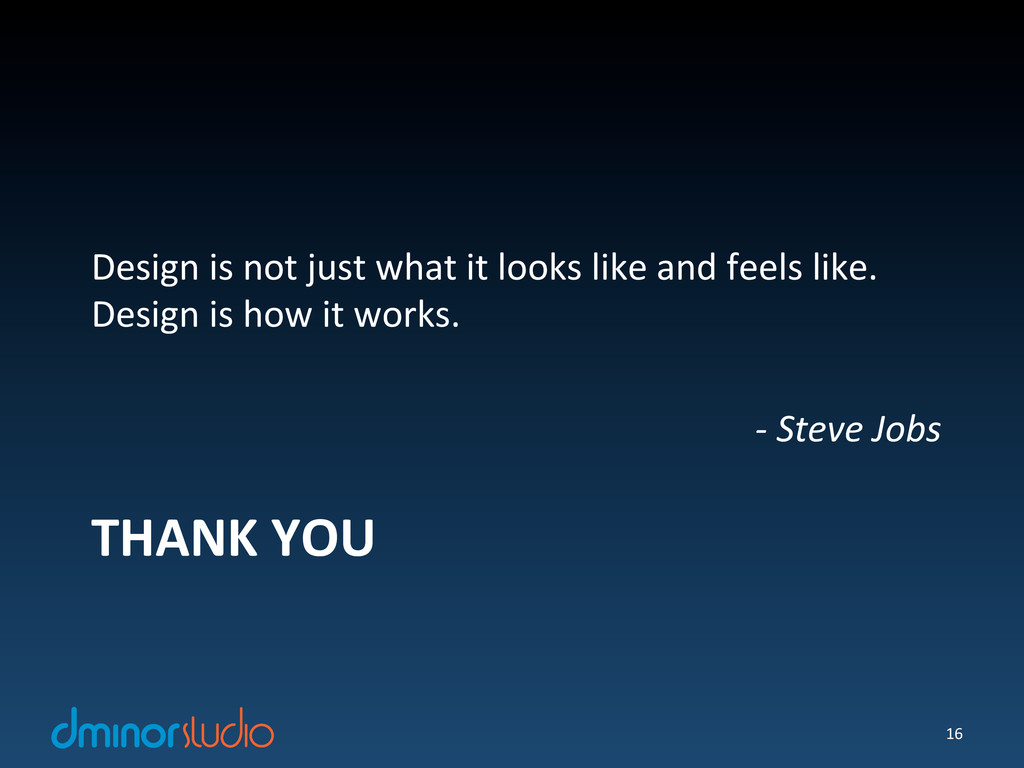 Design is not just what it looks like and feels like.
Design is how it works.

- Steve Jobs

THANK YOU

dminorstudio

16